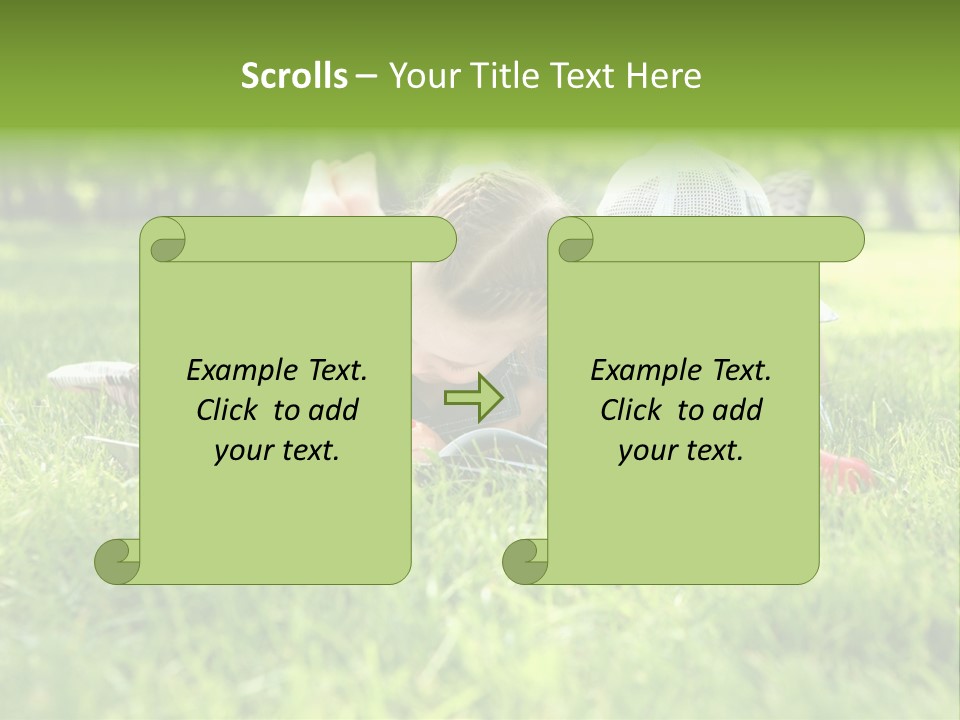 Scrolls – Your Title Text Here

Example Text.
Click to add
your text.

Example Text.
Click to add
your text.